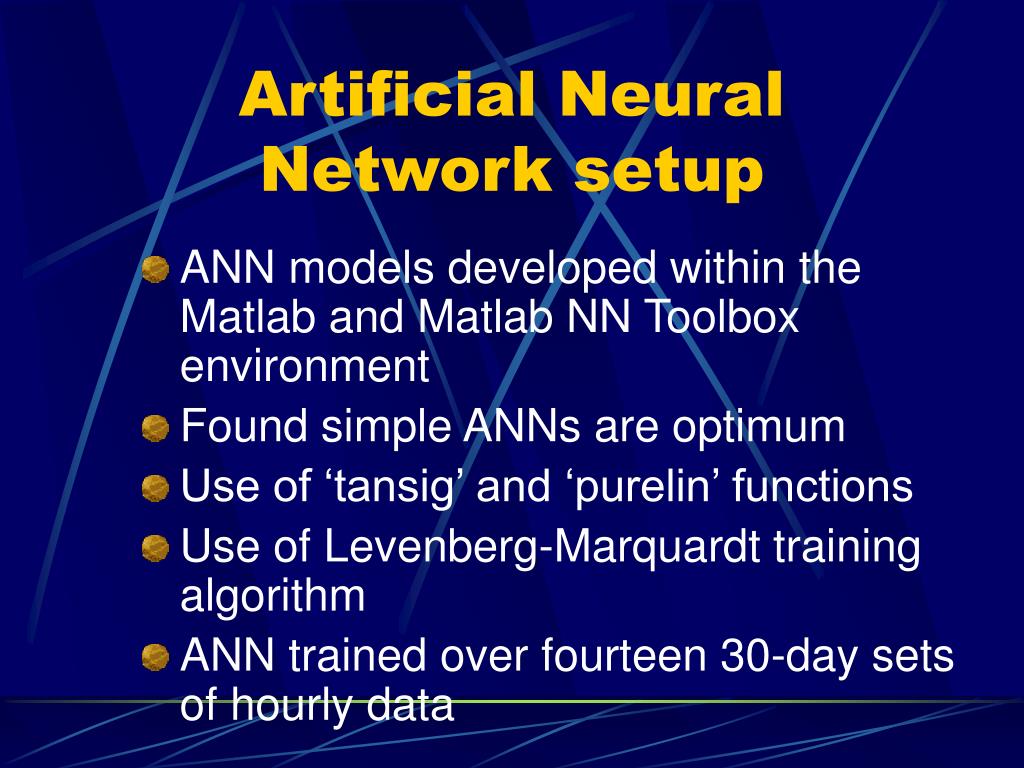 Artificial Neural Network setup

ANN models developed within the Matlab and Matlab NN Toolbox environment
Found simple ANNs are optimum
Use of ‘tansig’ and ‘purelin’ functions
Use of Levenberg-Marquardt training algorithm
ANN trained over fourteen 30-day sets of hourly data